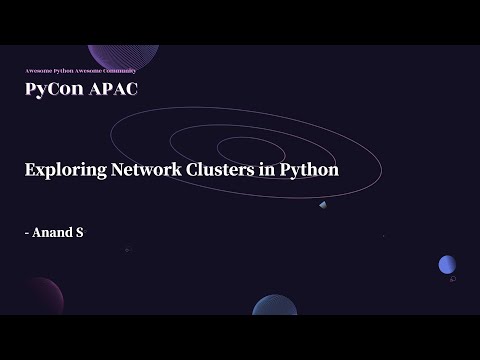 Awesome Python Awesome Community
PyCon APAC

Exploring Network Clusters in Python

- Anand S